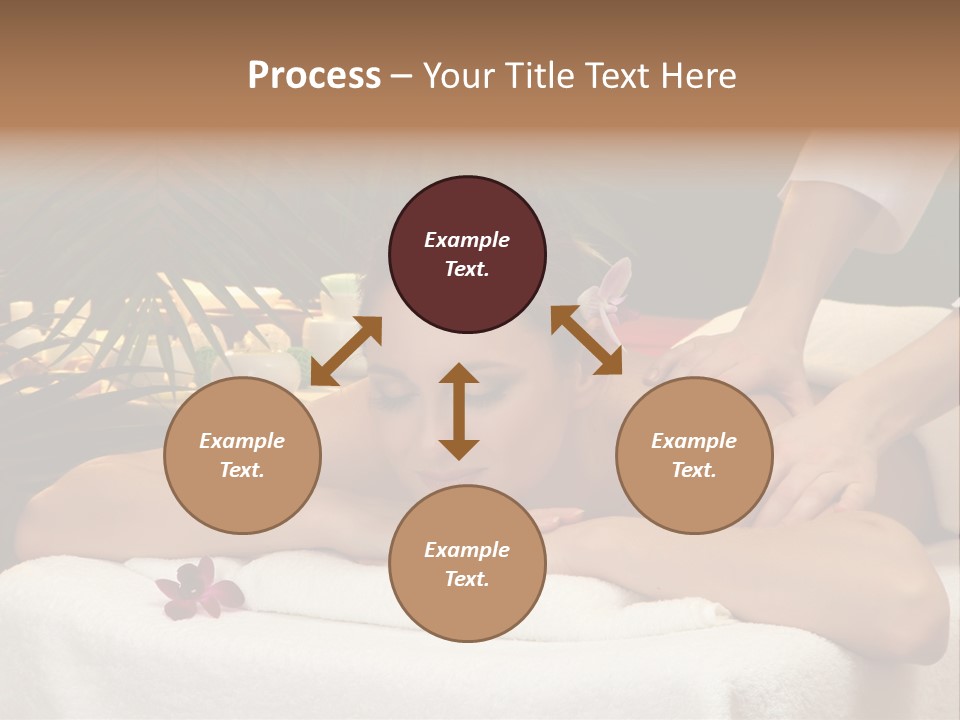 Process – Your Title Text Here

Example Text.

Example Text.

Example Text.

Example Text.